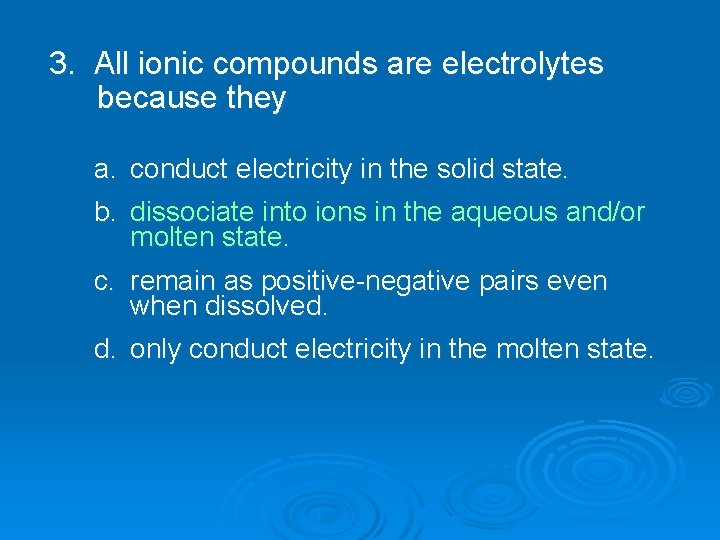 3. All ionic compounds are electrolytes because they

a. conduct electricity in the solid state.

b. dissociate into ions in the aqueous and/or molten state.

c. remain as positive-negative pairs even when dissolved.

d. only conduct electricity in the molten state.